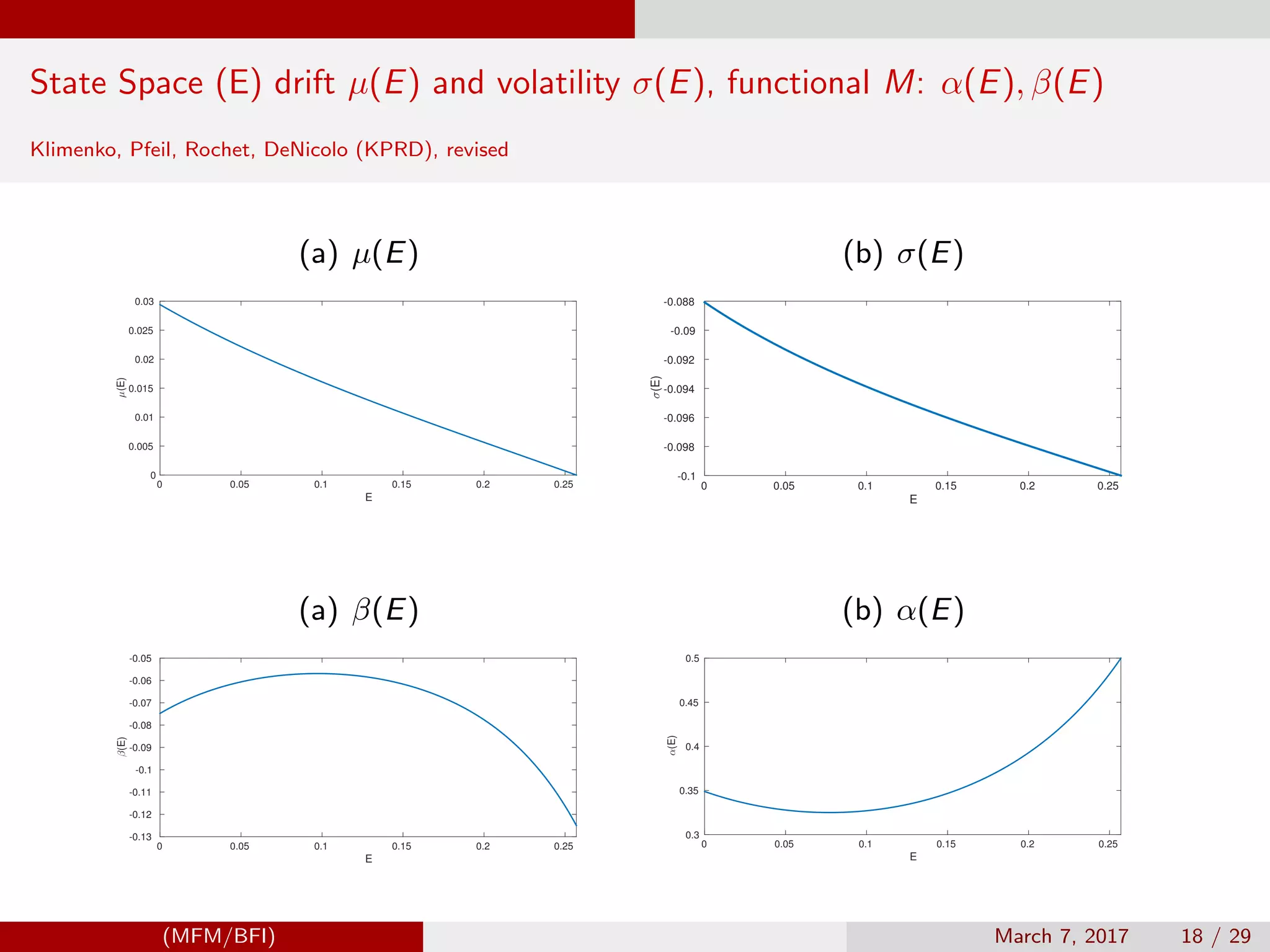 State Space (E) drift $\mu(E)$ and volatility $\sigma(E)$, functional $M$: $\alpha(E), \beta(E)$

Klimenko, Pfeil, Rochet, DeNicolo (KPRD), revised

(a) $\mu(E)$

0.03
0.025
0.02
0.015
0.01
0.005
0
$\mu$(E)
0 0.05 0.1 0.15 0.2 0.25
E

(b) $\sigma(E)$

-0.088
-0.09
-0.092
-0.094
-0.096
-0.098
-0.1
$\sigma$(E)
0 0.05 0.1 0.15 0.2 0.25
E

(a) $\beta(E)$

-0.05
-0.06
-0.07
-0.08
-0.09
-0.1
-0.11
-0.12
-0.13
$\beta$(E)
0 0.05 0.1 0.15 0.2 0.25
E

(b) $\alpha(E)$

0.5
0.45
0.4
0.35
0.3
$\alpha$(E)
0 0.05 0.1 0.15 0.2 0.25
E

(MFM/BFI) March 7, 2017 18 / 29